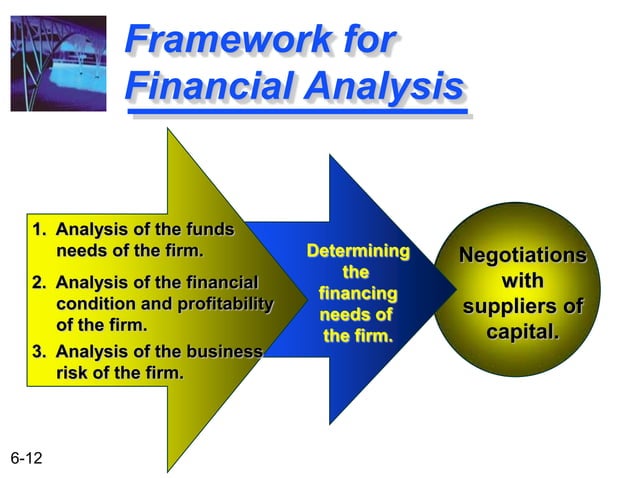 Framework for Financial Analysis

1. Analysis of the funds needs of the firm.

2. Analysis of the financial condition and profitability of the firm.

3. Analysis of the business risk of the firm.

Determining the financing needs of the firm.

Negotiations with suppliers of capital.

6-12